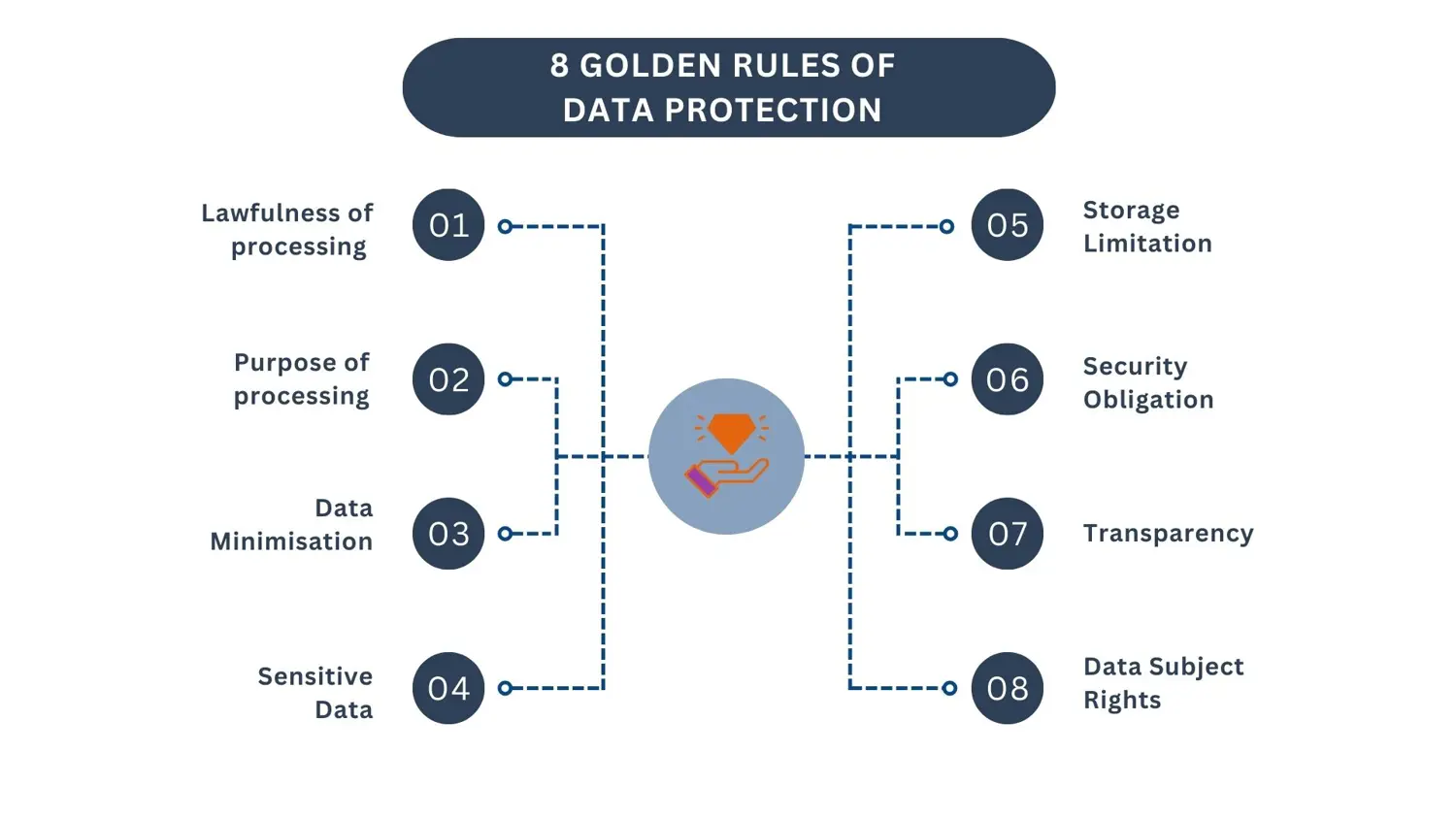 8 GOLDEN RULES OF DATA PROTECTION

Lawfulness of processing 01

Purpose of processing 02

Data Minimisation 03

Sensitive Data 04

05 Storage Limitation

06 Security Obligation

07 Transparency

08 Data Subject Rights